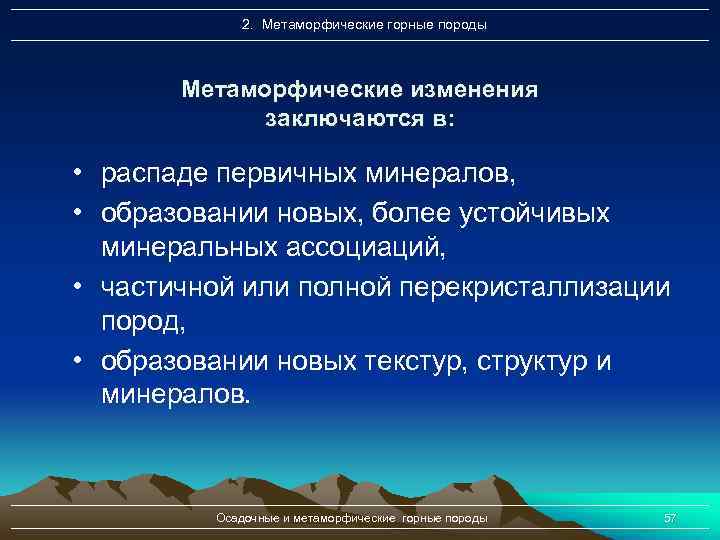 2. Метаморфические горные породы

Метаморфические изменения заключаются в:

• распаде первичных минералов,
• образовании новых, более устойчивых минеральных ассоциаций,
• частичной или полной перекристаллизации пород,
• образовании новых текстур, структур и минералов.

Осадочные и метаморфические горные породы

57